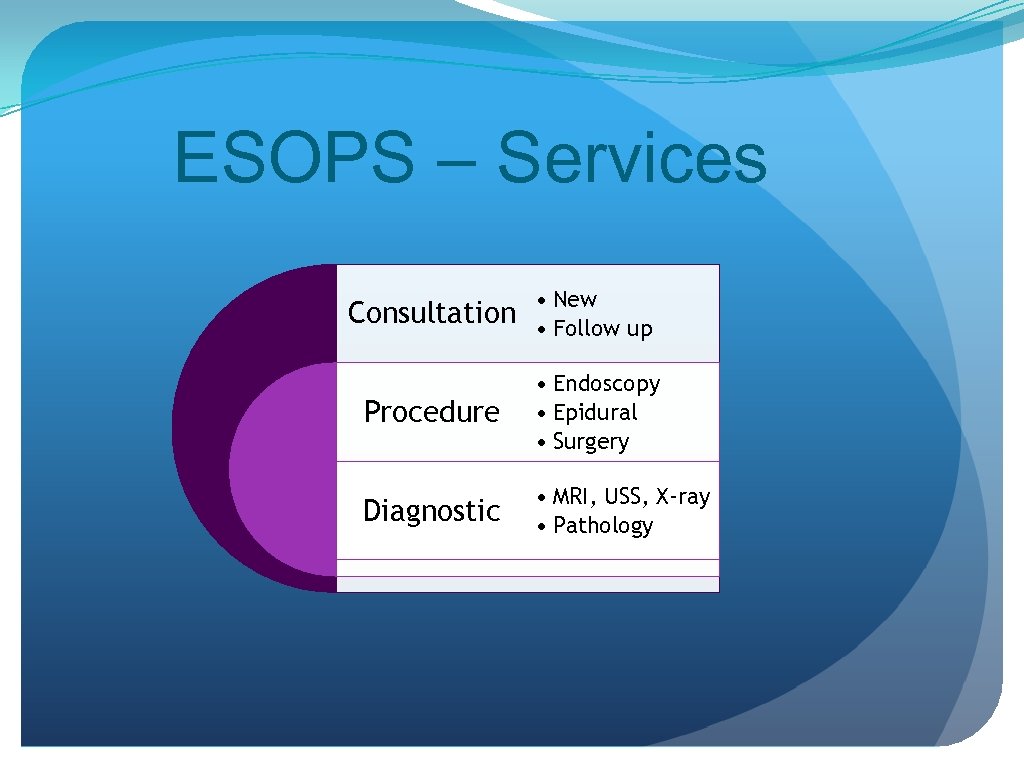 ESOPS – Services

Consultation
• New
• Follow up

Procedure
• Endoscopy
• Epidural
• Surgery

Diagnostic
• MRI, USS, X-ray
• Pathology